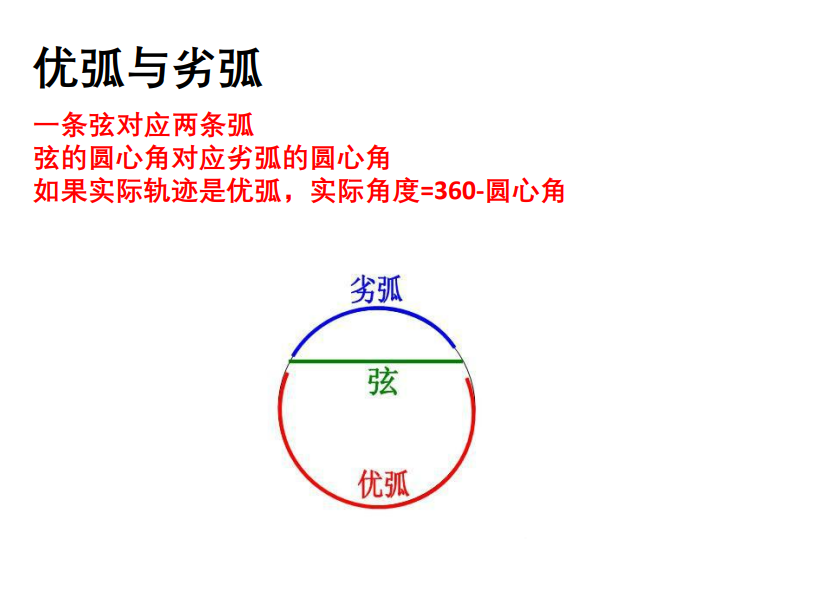 优弧与劣弧

一条弦对应两条弧
弦的圆心角对应劣弧的圆心角
如果实际轨迹是优弧，实际角度=360-圆心角

劣弧
弦
优弧